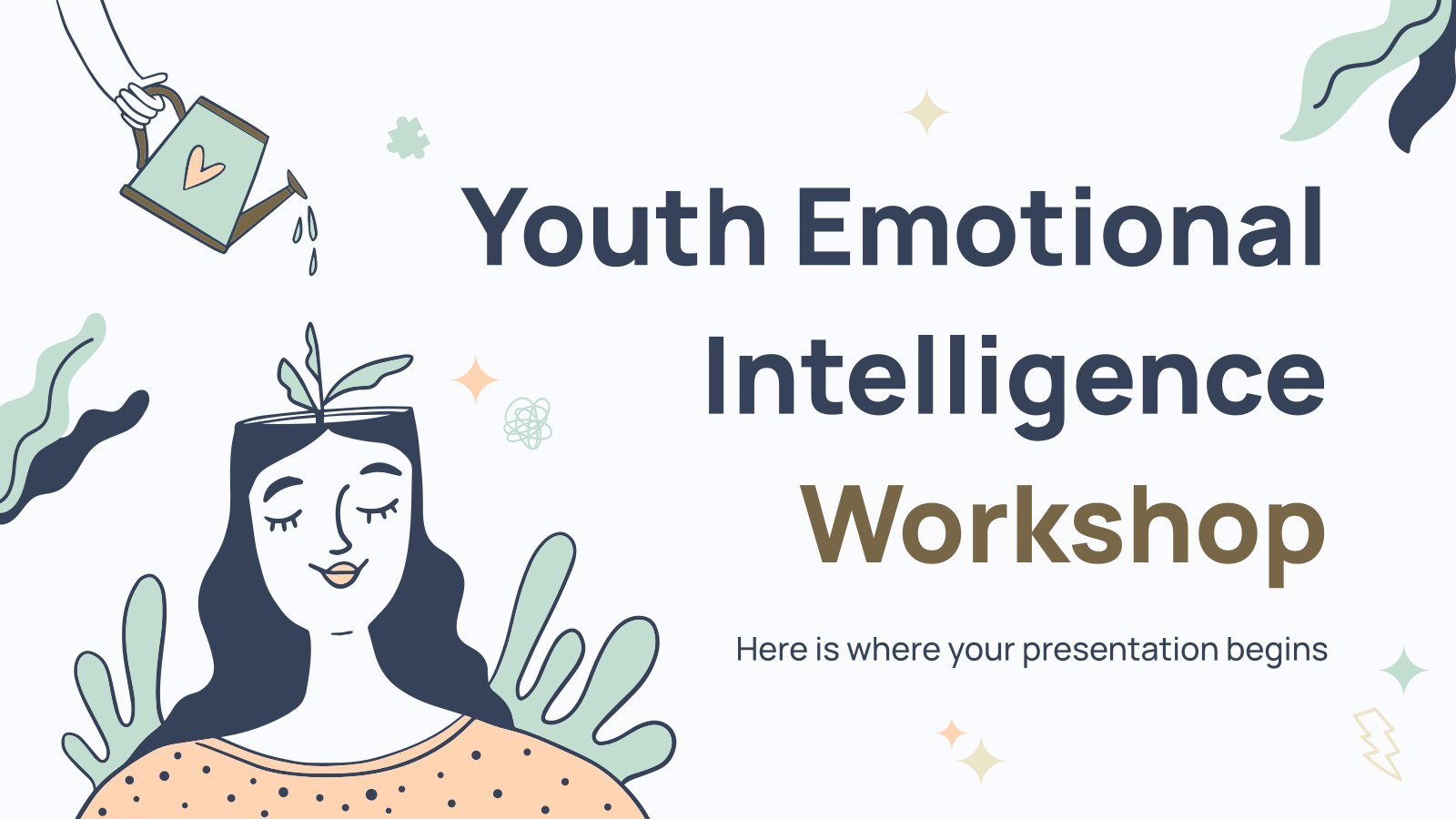 Youth Emotional Intelligence Workshop

Here is where your presentation begins